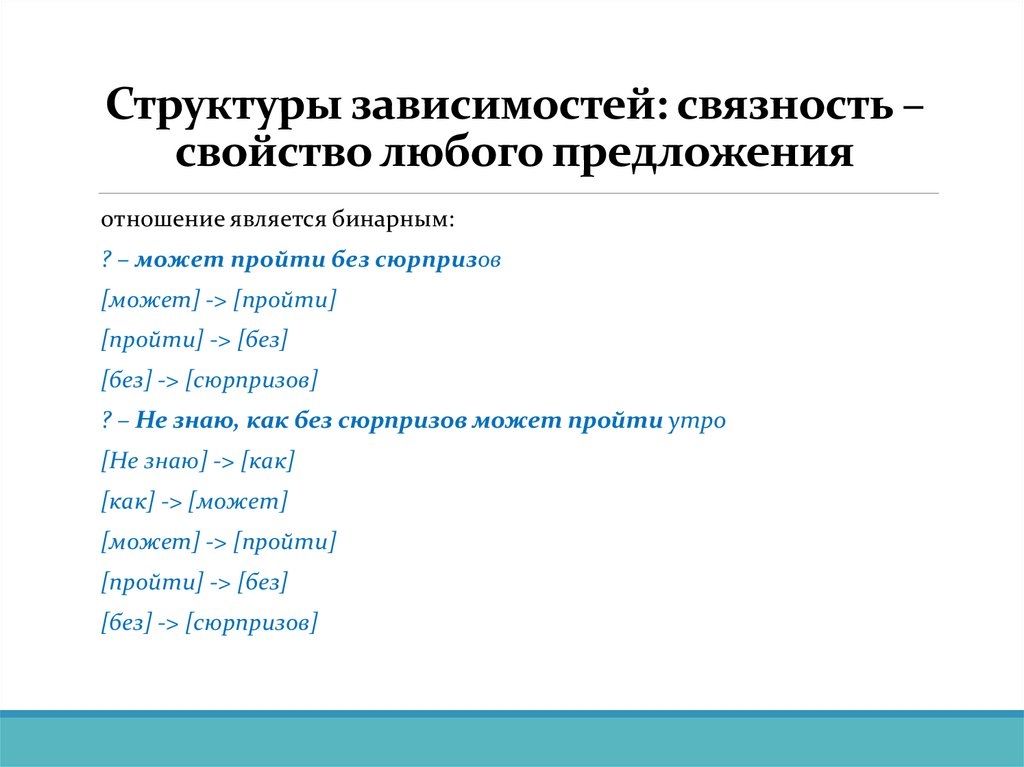 Структуры зависимостей: связность – свойство любого предложения

отношение является бинарным:

? – может пройти без сюрпризов

[может] -> [пройти]

[пройти] -> [без]

[без] -> [сюрпризов]

? – Не знаю, как без сюрпризов может пройти утро

[Не знаю] -> [как]

[как] -> [может]

[может] -> [пройти]

[пройти] -> [без]

[без] -> [сюрпризов]